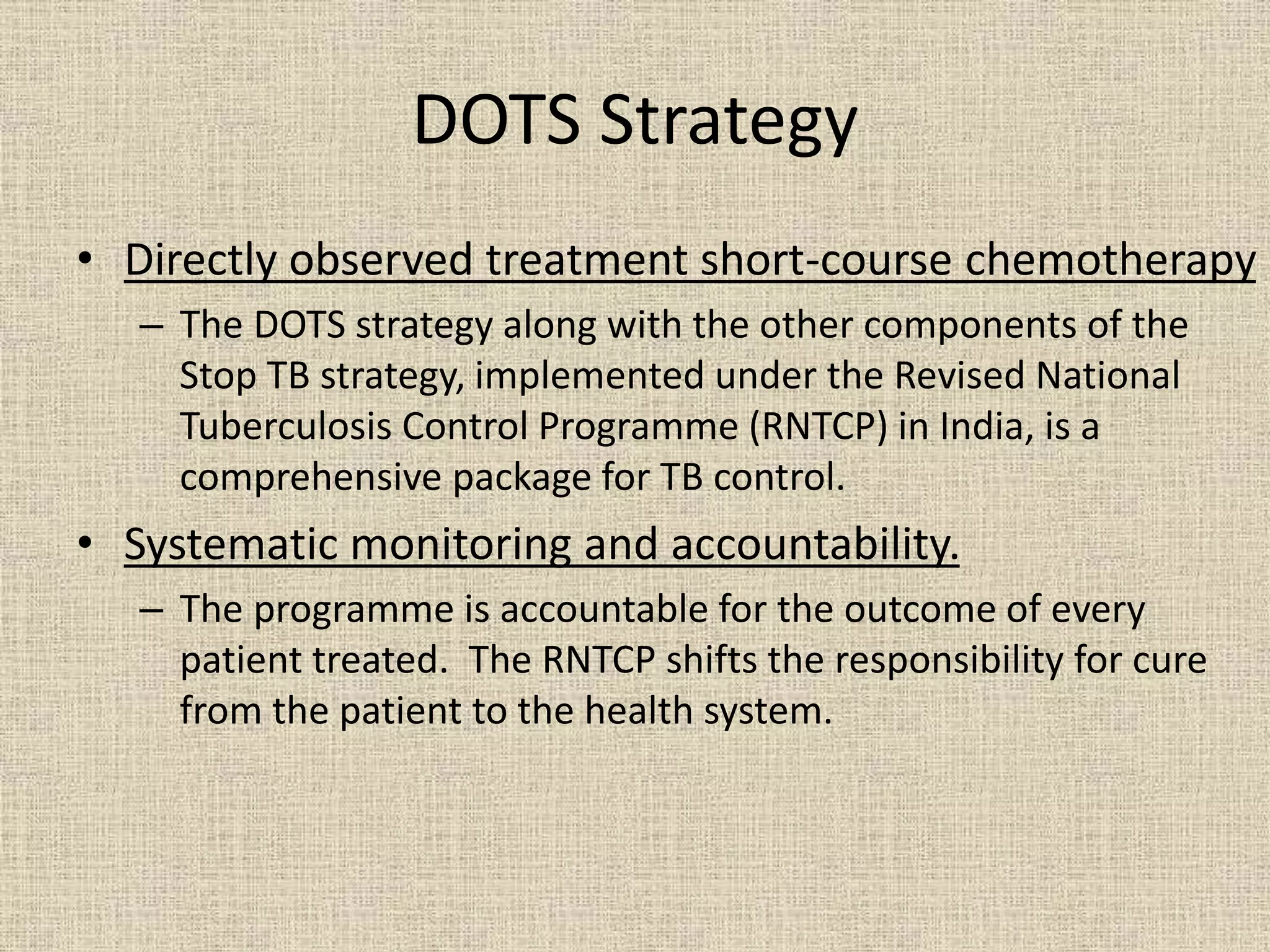 DOTS Strategy

• Directly observed treatment short-course chemotherapy

– The DOTS strategy along with the other components of the Stop TB strategy, implemented under the Revised National Tuberculosis Control Programme (RNTCP) in India, is a comprehensive package for TB control.

• Systematic monitoring and accountability.

– The programme is accountable for the outcome of every patient treated. The RNTCP shifts the responsibility for cure from the patient to the health system.